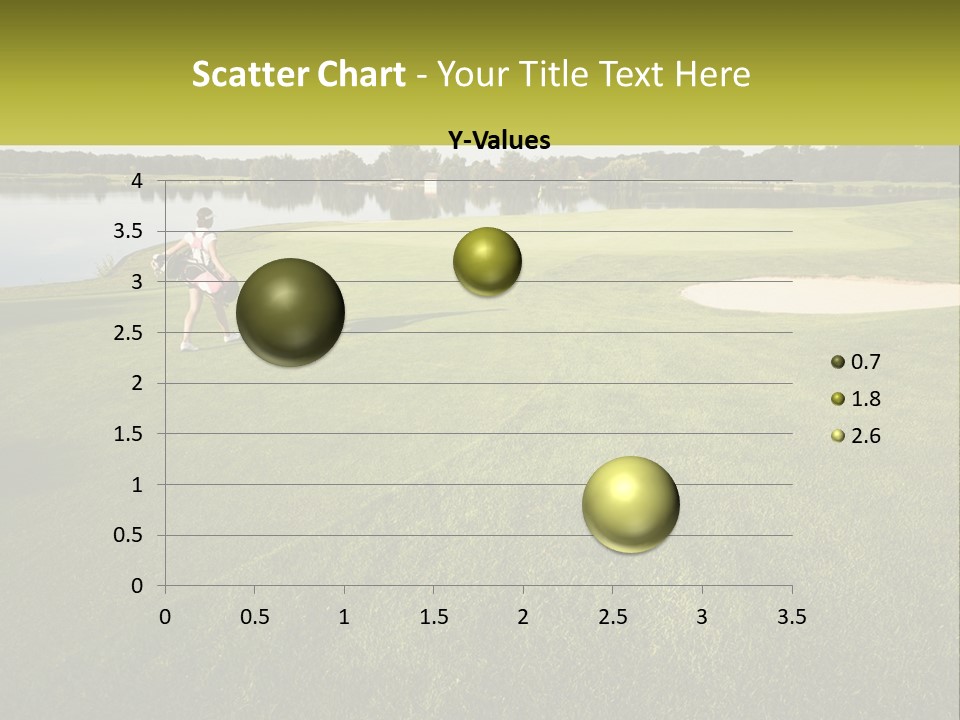 Scatter Chart - Your Title Text Here

Y-Values

4
3.5
3
2.5
2
1.5
1
0.5
0

0 0.5 1 1.5 2 2.5 3 3.5

0.7
1.8
2.6